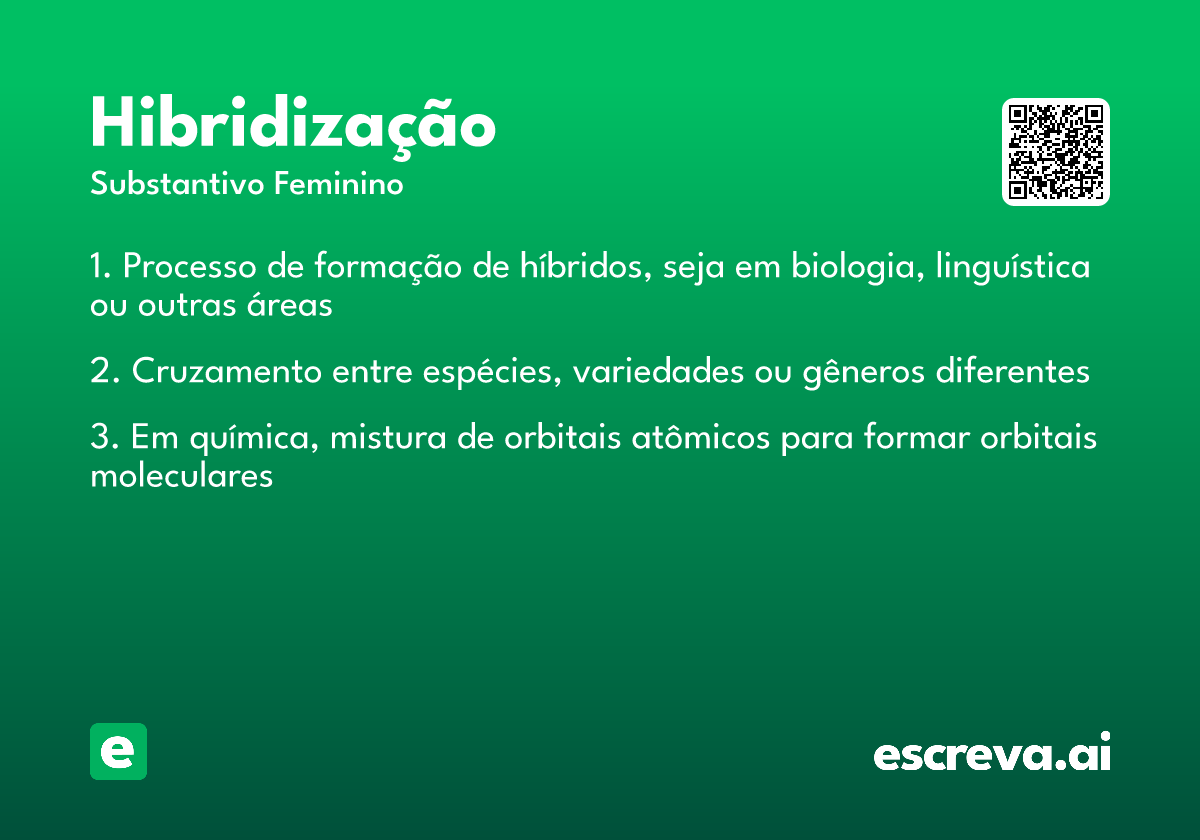 Hibridização

Substantivo Feminino

1. Processo de formação de híbridos, seja em biologia, linguística ou outras áreas

2. Cruzamento entre espécies, variedades ou gêneros diferentes

3. Em química, mistura de orbitais atômicos para formar orbitais moleculares

e

escreva.ai